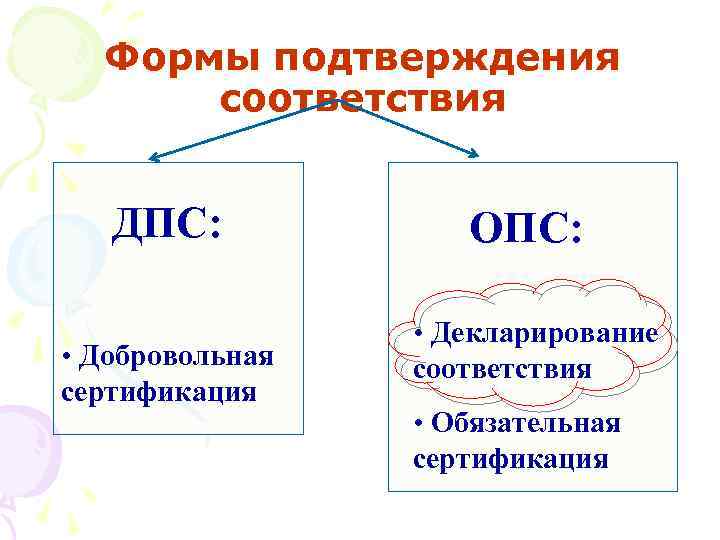 Формы подтверждения соответствия

ДПС:

• Добровольная сертификация

ОПС:

• Декларирование соответствия

• Обязательная сертификация